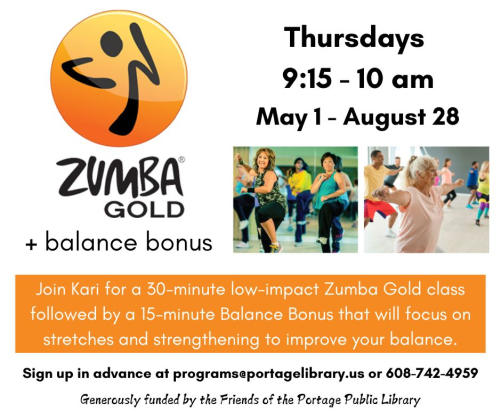 ZUMBA®
GOLD
+ balance bonus

Thursdays
9:15 - 10 am
May 1 - August 28

Join Kari for a 30-minute low-impact Zumba Gold class followed by a 15-minute Balance Bonus that will focus on stretches and strengthening to improve your balance.

Sign up in advance at programs@portagelibrary.us or 608-742-4959

Generously funded by the Friends of the Portage Public Library